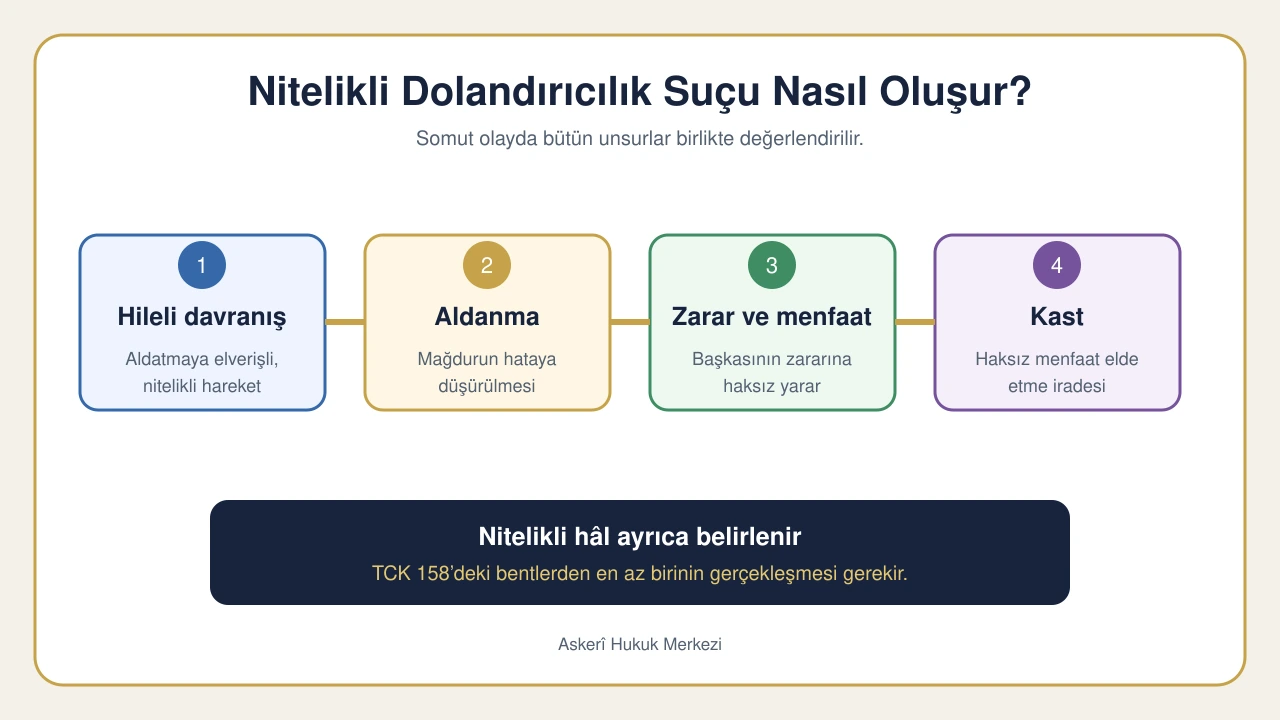 Nitelikli Dolandırıcılık Suçu Nasıl Oluşur?

Somut olayda bütün unsurlar birlikte değerlendirilir.

1
Hileli davranış
Aldatmaya elverişli, nitelikli hareket

2
Aldanma
Mağdurun hataya düşürülmesi

3
Zarar ve menfaat
Başkasının zararına haksız yarar

4
Kast
Haksız menfaat elde etme iradesi

Nitelikli hâl ayrıca belirlenir
TCK 158’deki bentlerden en az birinin gerçekleşmesi gerekir.

Askerî Hukuk Merkezi